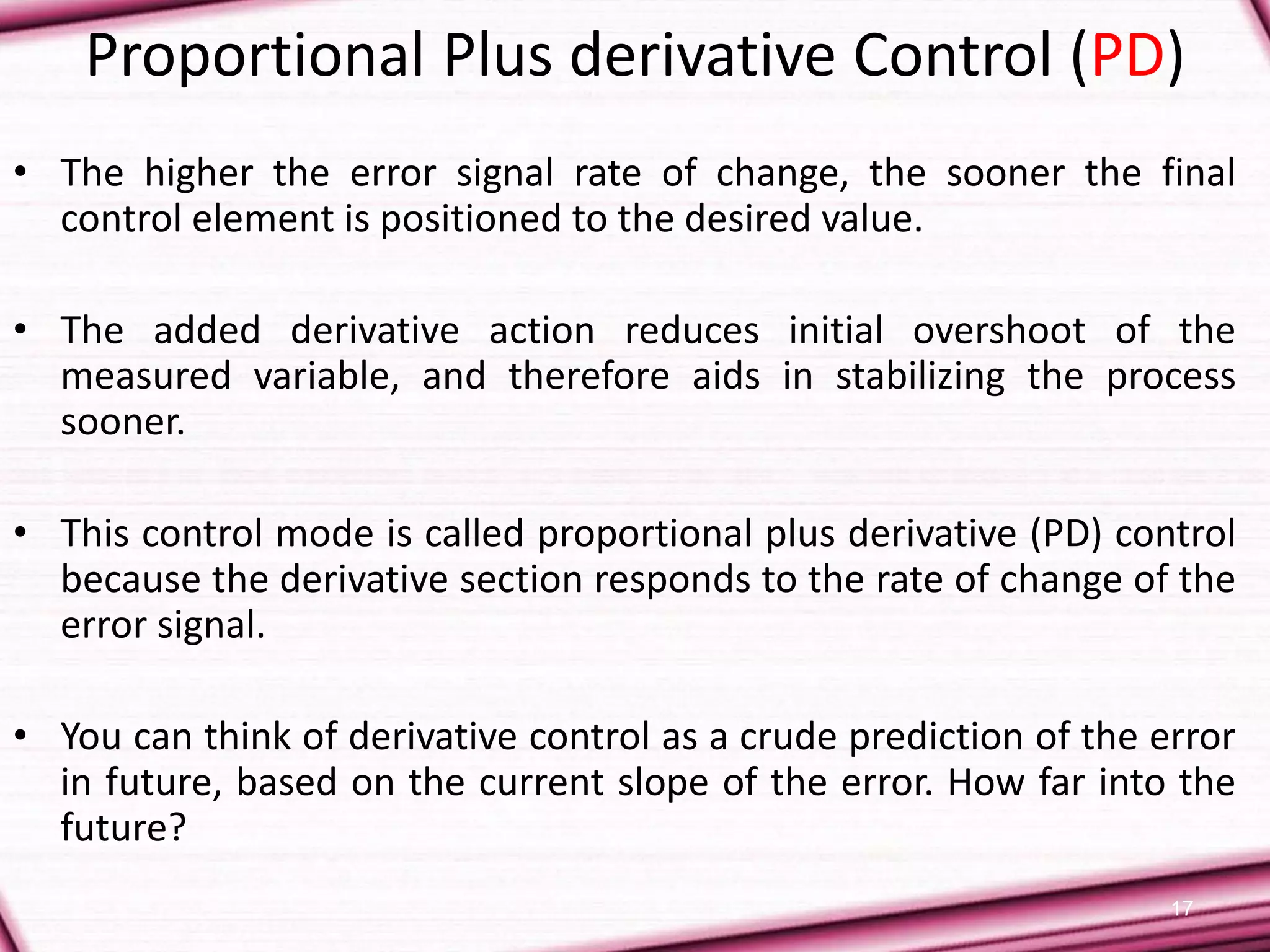 Proportional Plus derivative Control (PD)

• The higher the error signal rate of change, the sooner the final control element is positioned to the desired value.

• The added derivative action reduces initial overshoot of the measured variable, and therefore aids in stabilizing the process sooner.

• This control mode is called proportional plus derivative (PD) control because the derivative section responds to the rate of change of the error signal.

• You can think of derivative control as a crude prediction of the error in future, based on the current slope of the error. How far into the future?

17